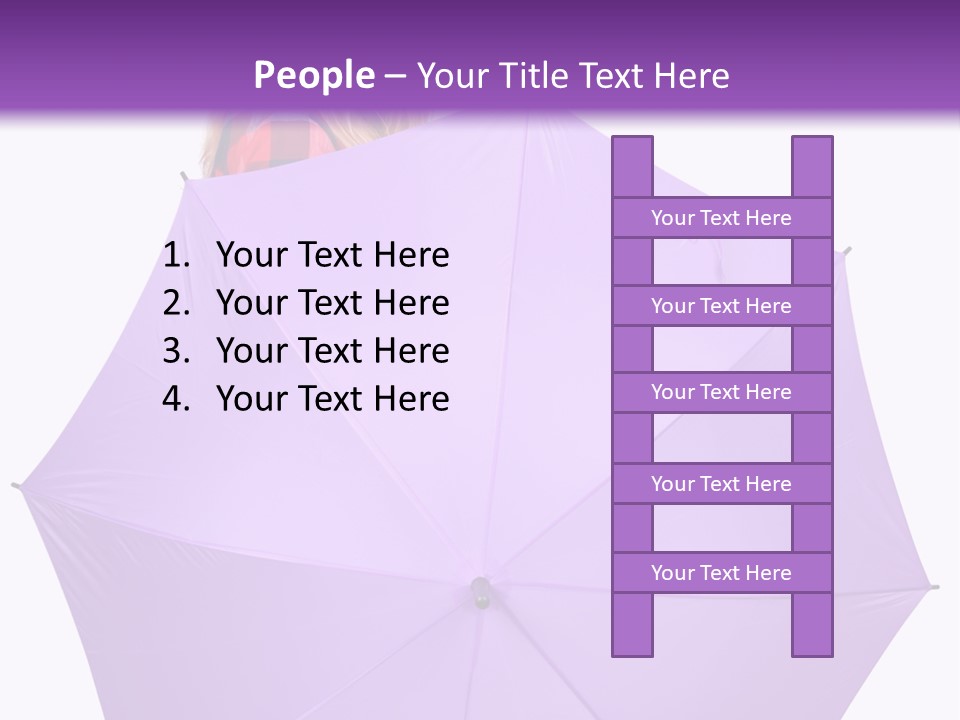 People – Your Title Text Here

1. Your Text Here
2. Your Text Here
3. Your Text Here
4. Your Text Here

Your Text Here

Your Text Here

Your Text Here

Your Text Here

Your Text Here